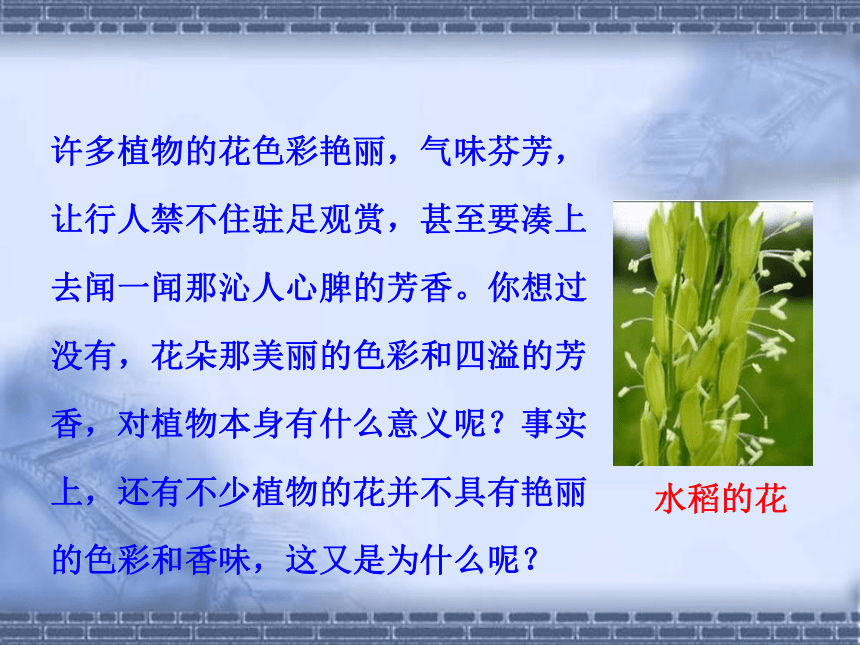 许多植物的花色彩艳丽，气味芬芳，让行人禁不住驻足观赏，甚至要凑上去闻一闻那沁人心脾的芳香。你想过没有，花朵那美丽的色彩和四溢的芳香，对植物本身有什么意义呢？事实上，还有不少植物的花并不具有艳丽的色彩和香味，这又是为什么呢？

水稻的花